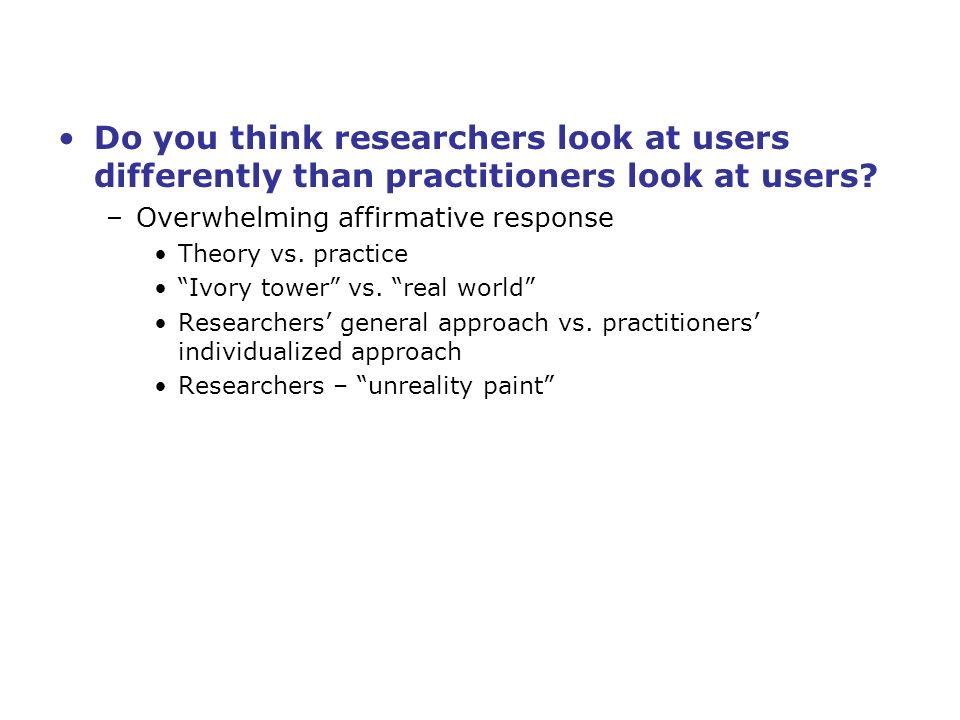 • Do you think researchers look at users differently than practitioners look at users?
– Overwhelming affirmative response
• Theory vs. practice
• “Ivory tower” vs. “real world”
• Researchers’ general approach vs. practitioners’ individualized approach
• Researchers – “unreality paint”